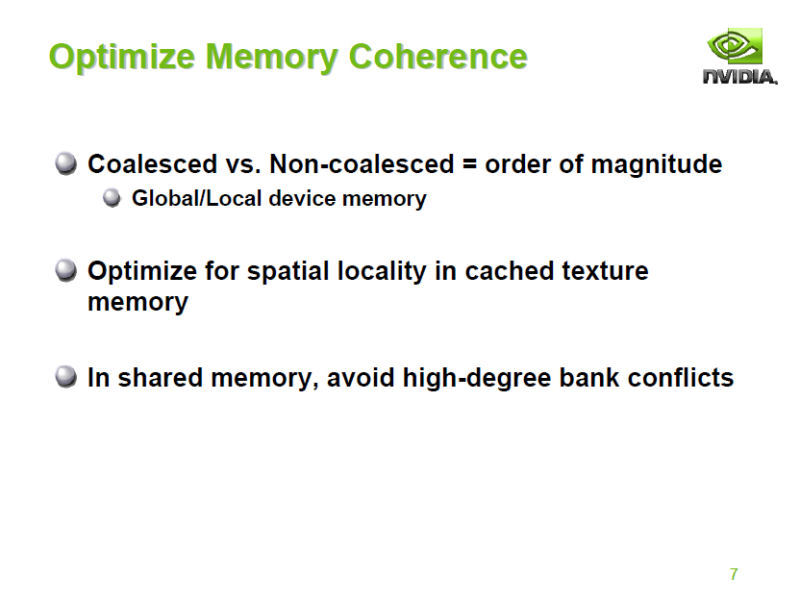 Optimize Memory Coherence

NVIDIA.

Coalesced vs. Non-coalesced = order of magnitude

Global/Local device memory

Optimize for spatial locality in cached texture memory

In shared memory, avoid high-degree bank conflicts

7